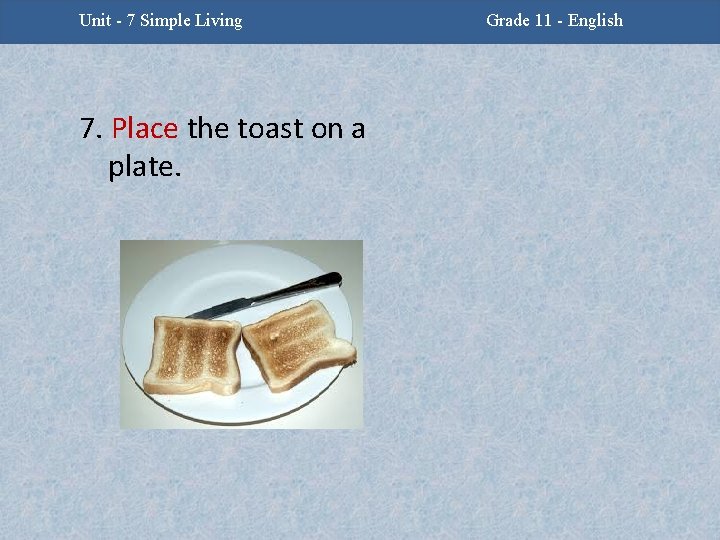 Unit - 7 Simple Living

Grade 11 - English

7. Place the toast on a plate.